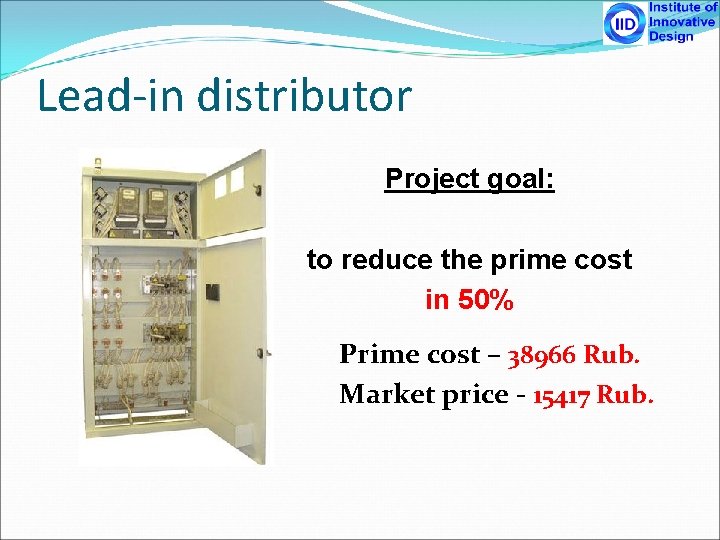 IID Institute of Innovative Design

Lead-in distributor

Project goal:

to reduce the prime cost in 50%

Prime cost – 38966 Rub.
Market price - 15417 Rub.